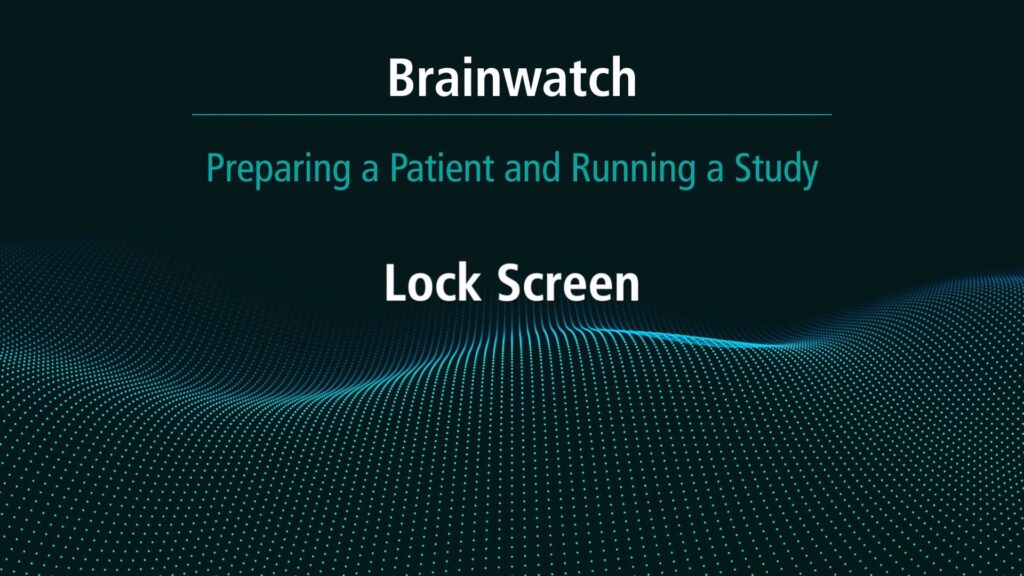 Brainwatch

Preparing a Patient and Running a Study

Lock Screen